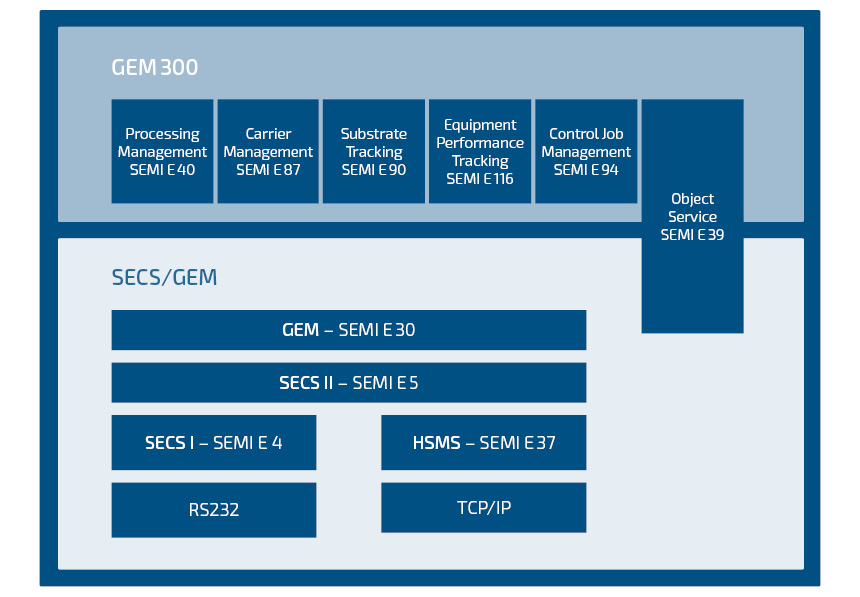 GEM 300

Processing Management SEMI E 40

Carrier Management SEMI E 87

Substrate Tracking SEMI E 90

Equipment Performance Tracking SEMI E 116

Control Job Management SEMI E 94

Object Service SEMI E 39

SECS/GEM

GEM – SEMI E 30

SECS II – SEMI E 5

SECS I – SEMI E 4

HSMS – SEMI E 37

RS232

TCP/IP